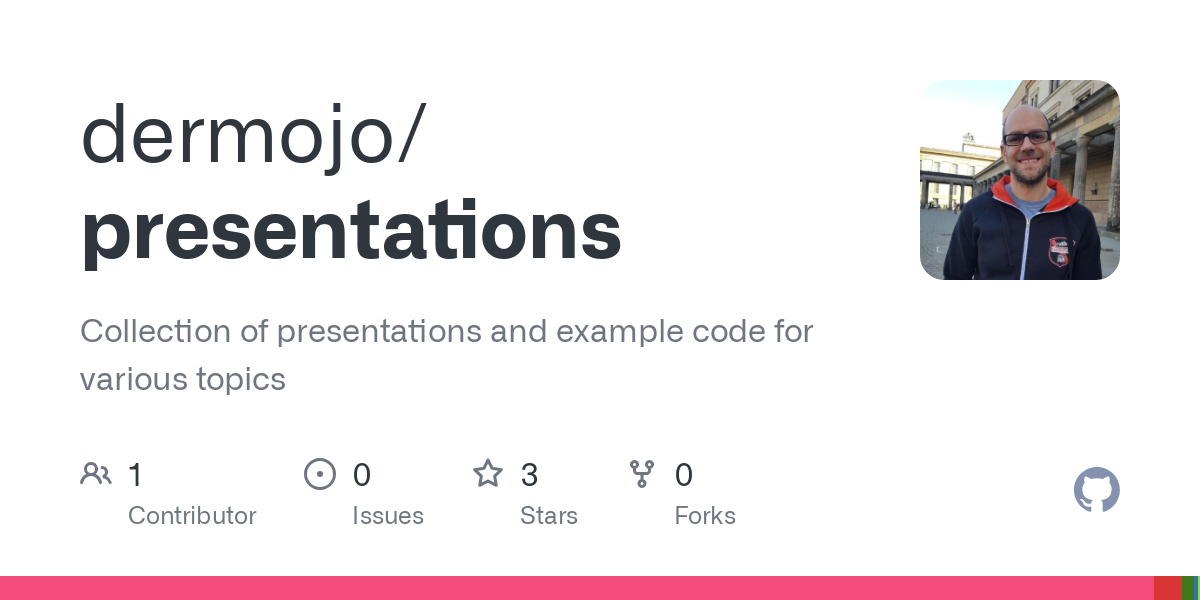 dermojo/
presentations

Collection of presentations and example code for various topics

1
Contributor

0
Issues

3
Stars

0
Forks